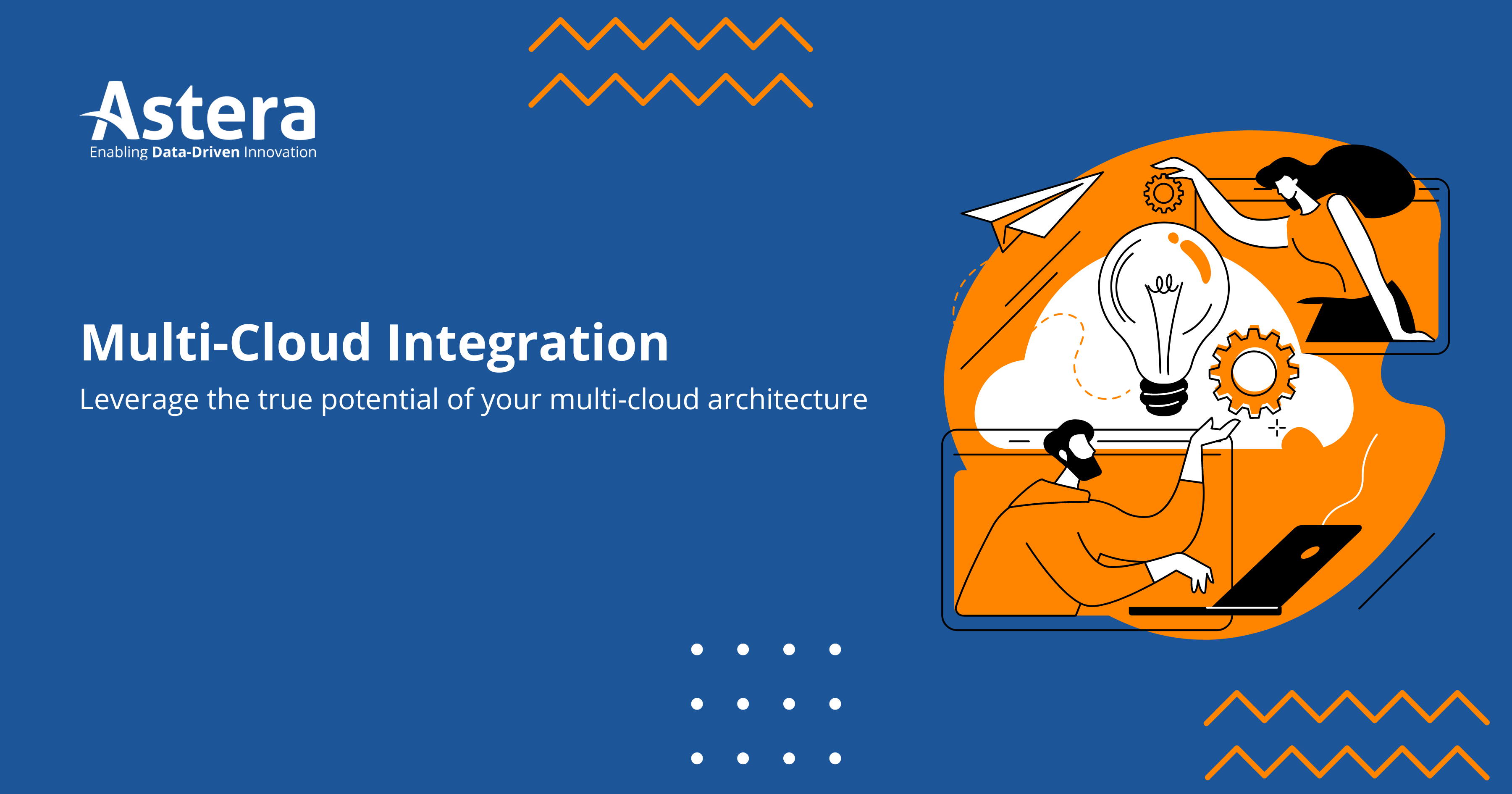 Astera
Enabling Data-Driven Innovation

Multi-Cloud Integration

Leverage the true potential of your multi-cloud architecture